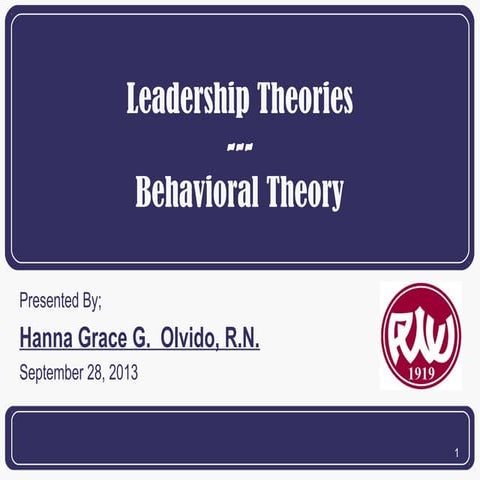 Leadership Theories
---
Behavioral Theory

Presented By;

Hanna Grace G. Olvido, R.N.

September 28, 2013

RW
1919

1